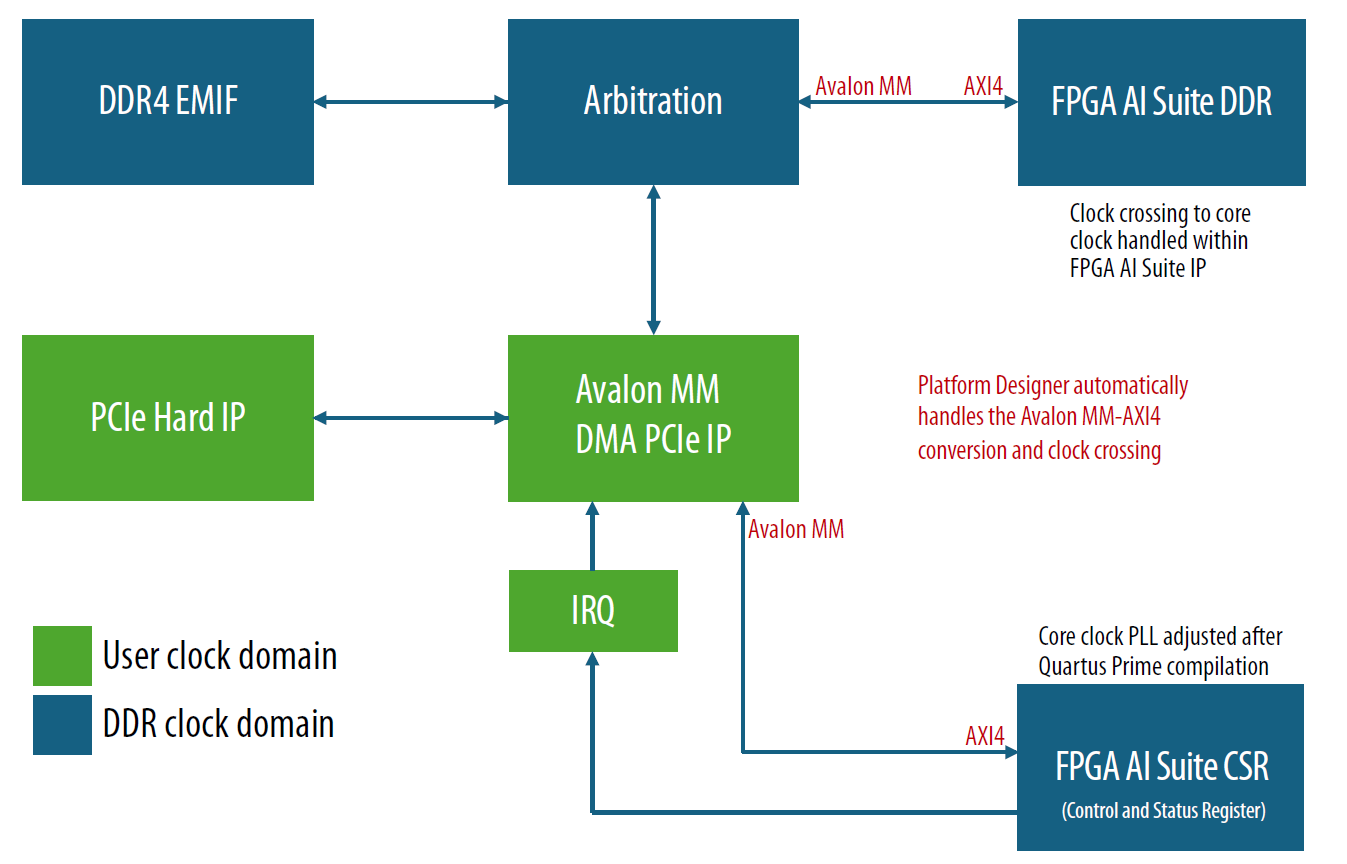 DDR4 EMIF

Arbitration

Avalon MM

AXI4

FPGA AI Suite DDR

Clock crossing to core clock handled within FPGA AI Suite IP

PCIe Hard IP

Avalon MM DMA PCIe IP

Platform Designer automatically handles the Avalon MM-AXI4 conversion and clock crossing

Avalon MM

IRQ

User clock domain

DDR clock domain

Core clock PLL adjusted after Quartus Prime compilation

AXI4

FPGA AI Suite CSR

(Control and Status Register)